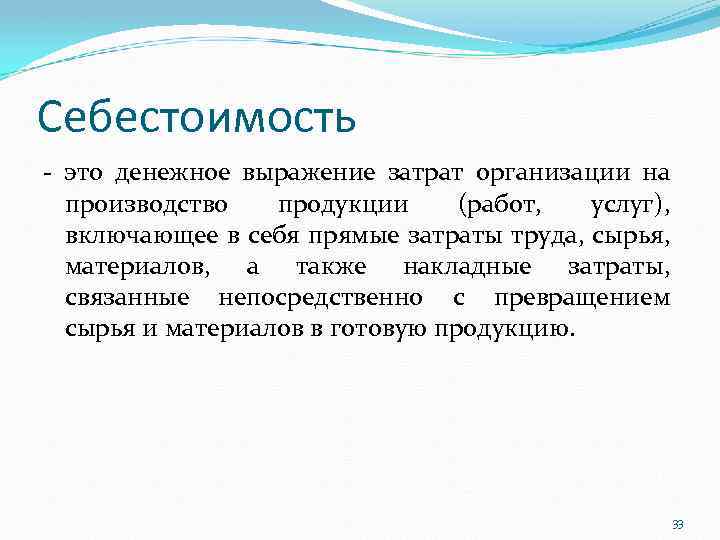 Себестоимость

- это денежное выражение затрат организации на производство продукции (работ, услуг), включающее в себя прямые затраты труда, сырья, материалов, а также накладные затраты, связанные непосредственно с превращением сырья и материалов в готовую продукцию.

33